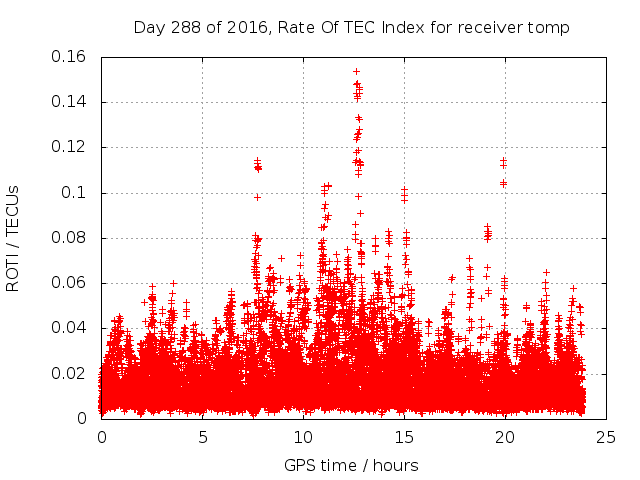 Day 288 of 2016, Rate Of TEC Index for receiver tomp

ROTI / TECUs

0.16
0.14
0.12
0.1
0.08
0.06
0.04
0.02
0

0 5 10 15 20 25

GPS time / hours